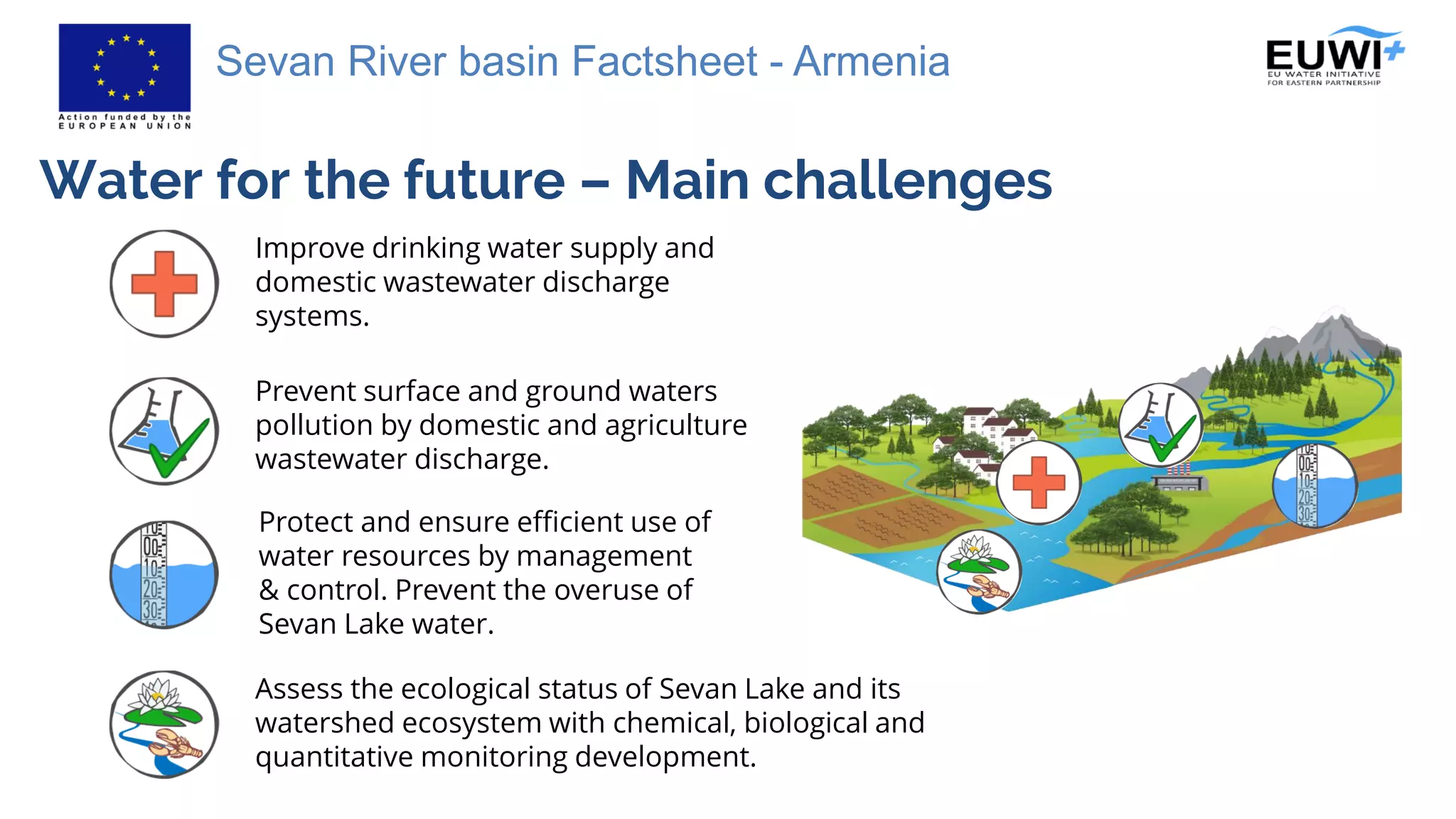 Action funded by the EUROPEAN UNION

Sevan River basin Factsheet - Armenia

EUWI+
EU WATER INITIATIVE FOR EASTERN PARTNERSHIP

Water for the future – Main challenges

Improve drinking water supply and domestic wastewater discharge systems.

Prevent surface and ground waters pollution by domestic and agriculture wastewater discharge.

10
00
10
20
30

Protect and ensure efficient use of water resources by management & control. Prevent the overuse of Sevan Lake water.

Assess the ecological status of Sevan Lake and its watershed ecosystem with chemical, biological and quantitative monitoring development.

10
00
10
20
30